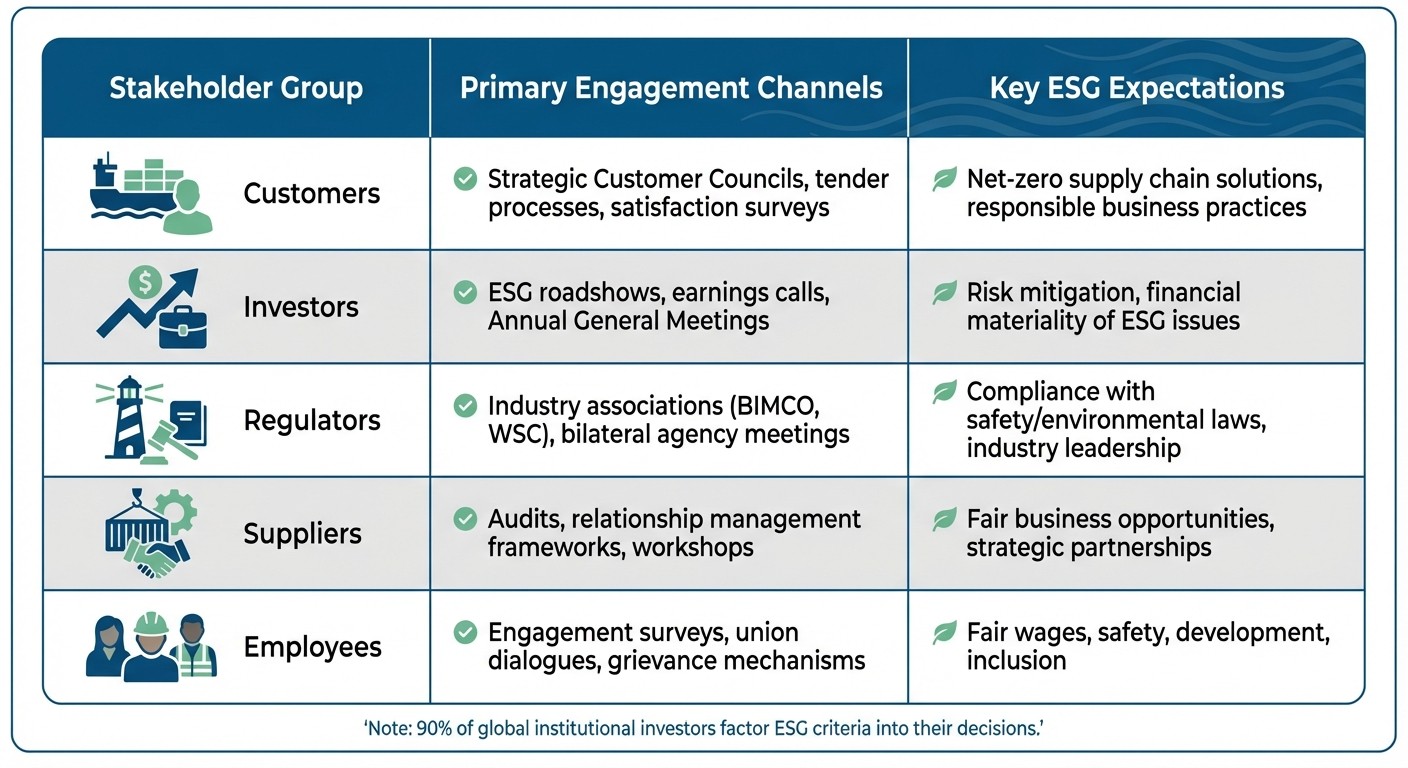 | Stakeholder Group | Primary Engagement Channels | Key ESG Expectations |
|---|---|---|
| Customers | Strategic Customer Councils, tender processes, satisfaction surveys | Net-zero supply chain solutions, responsible business practices |
| Investors | ESG roadshows, earnings calls, Annual General Meetings | Risk mitigation, financial materiality of ESG issues |
| Regulators | Industry associations (BIMCO, WSC), bilateral agency meetings | Compliance with safety/environmental laws, industry leadership |
| Suppliers | Audits, relationship management frameworks, workshops | Fair business opportunities, strategic partnerships |
| Employees | Engagement surveys, union dialogues, grievance mechanisms | Fair wages, safety, development, inclusion |

'Note: 90% of global institutional investors factor ESG criteria into their decisions.'